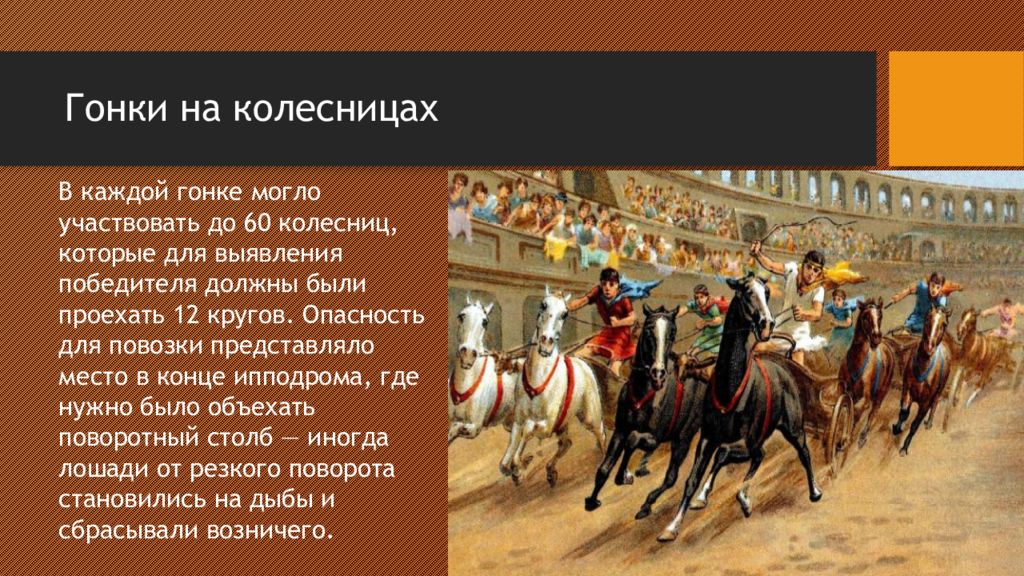 Гонки на колесницах

В каждой гонке могло участвовать до 60 колесниц, которые для выявления победителя должны были проехать 12 кругов. Опасность для повозки представляло место в конце ипподрома, где нужно было объехать поворотный столб — иногда лошади от резкого поворота становились на дыбы и сбрасывали возничего.